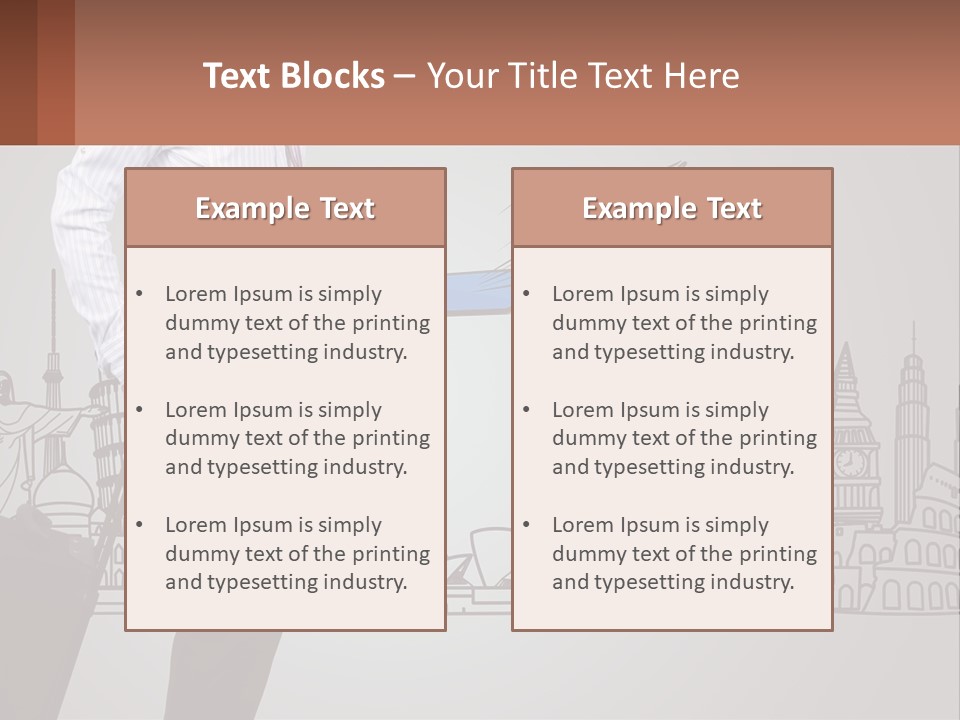 Text Blocks – Your Title Text Here

Example Text

• Lorem Ipsum is simply dummy text of the printing and typesetting industry.

• Lorem Ipsum is simply dummy text of the printing and typesetting industry.

• Lorem Ipsum is simply dummy text of the printing and typesetting industry.

Example Text

• Lorem Ipsum is simply dummy text of the printing and typesetting industry.

• Lorem Ipsum is simply dummy text of the printing and typesetting industry.

• Lorem Ipsum is simply dummy text of the printing and typesetting industry.